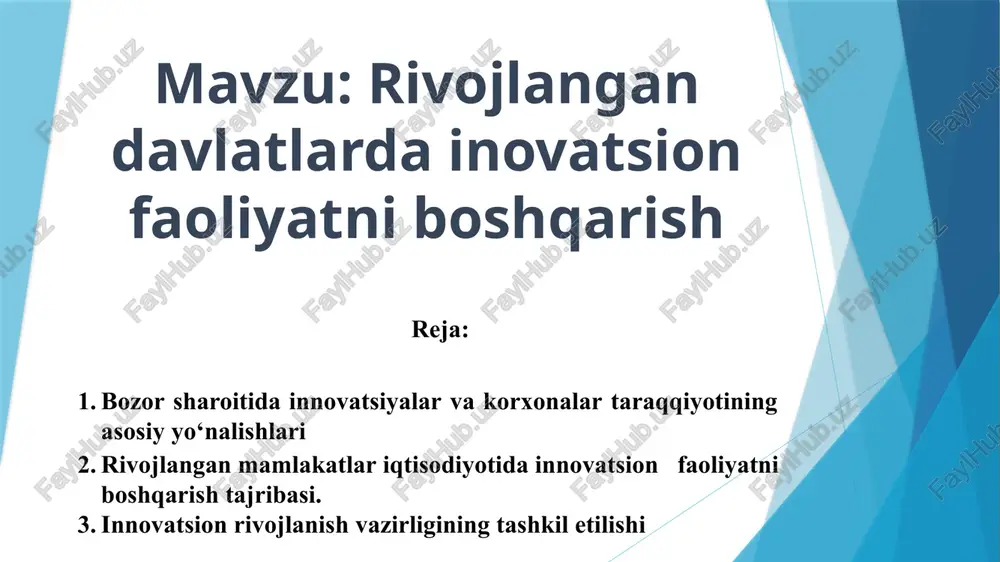 Mavzu: Rivojlangan davlatlarda inovatsion faoliyatni boshqarish

Reja:

1. Bozor sharoitida innovatsiyalar va korxonalar taraqqiyotining asosiy yo‘nalishlari
2. Rivojlangan mamlakatlar iqtisodiyotida innovatsion faoliyatni boshqarish tajribasi.
3. Innovatsion rivojlanish vazirligining tashkil etilishi

FaylHub.uz